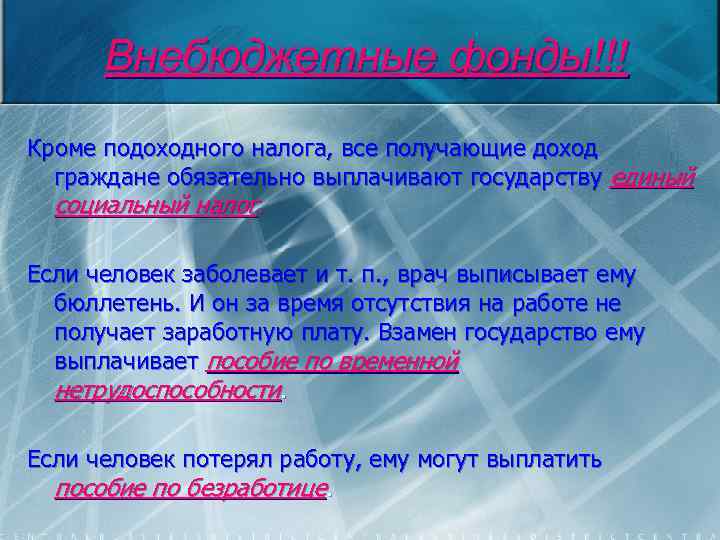 Внебюджетные фонды!!!

Кроме подоходного налога, все получающие доход граждане обязательно выплачивают государству единый социальный налог.

Если человек заболевает и т. п., врач выписывает ему бюллетень. И он за время отсутствия на работе не получает заработную плату. Взамен государство ему выплачивает пособие по временной нетрудоспособности.

Если человек потерял работу, ему могут выплатить пособие по безработице.